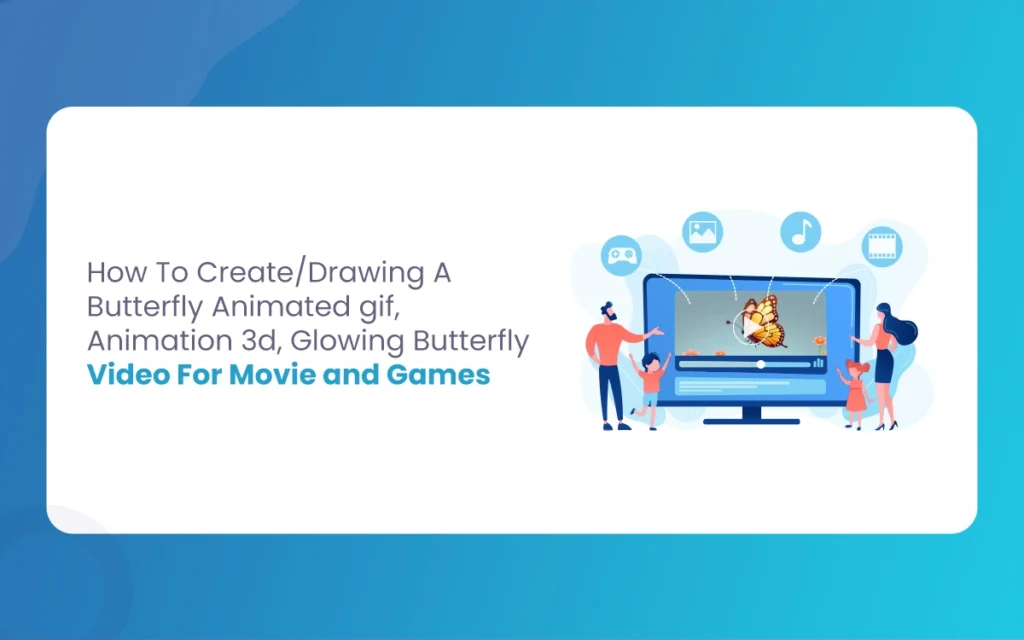 How To Create/Drawing A Butterfly Animated gif, Animation 3d, Glowing Butterfly Video For Movie and Games